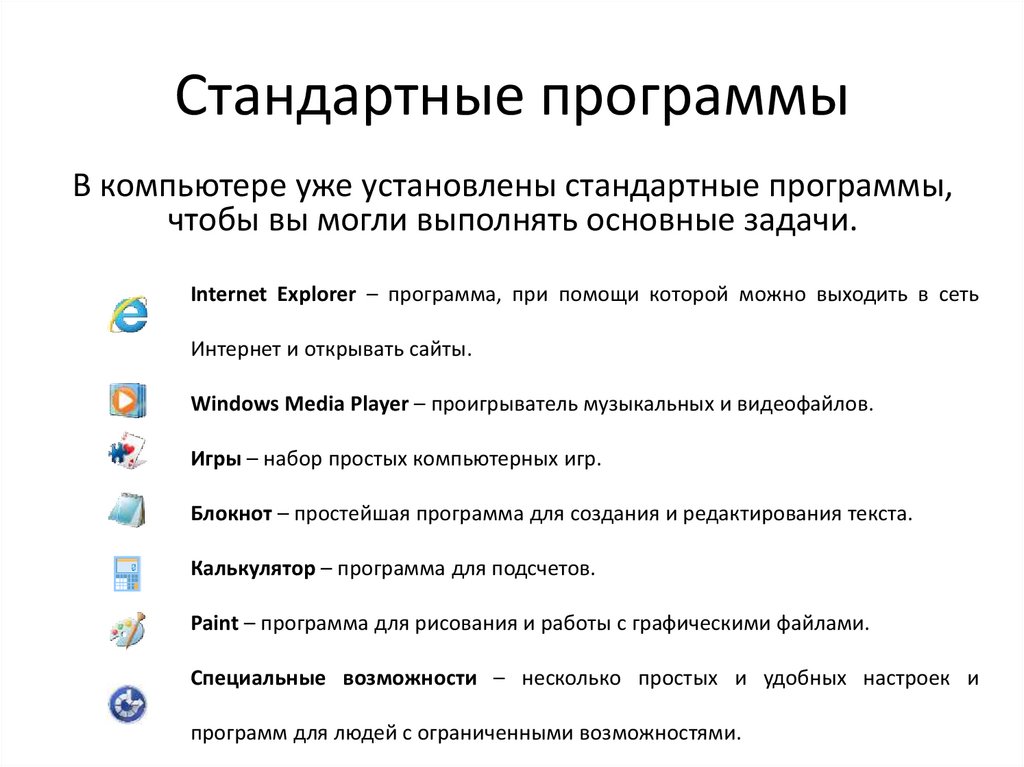 Стандартные программы

В компьютере уже установлены стандартные программы, чтобы вы могли выполнять основные задачи.

Internet Explorer – программа, при помощи которой можно выходить в сеть Интернет и открывать сайты.

Windows Media Player – проигрыватель музыкальных и видеофайлов.

Игры – набор простых компьютерных игр.

Блокнот – простейшая программа для создания и редактирования текста.

Калькулятор – программа для подсчетов.

Paint – программа для рисования и работы с графическими файлами.

Специальные возможности – несколько простых и удобных настроек и программ для людей с ограниченными возможностями.